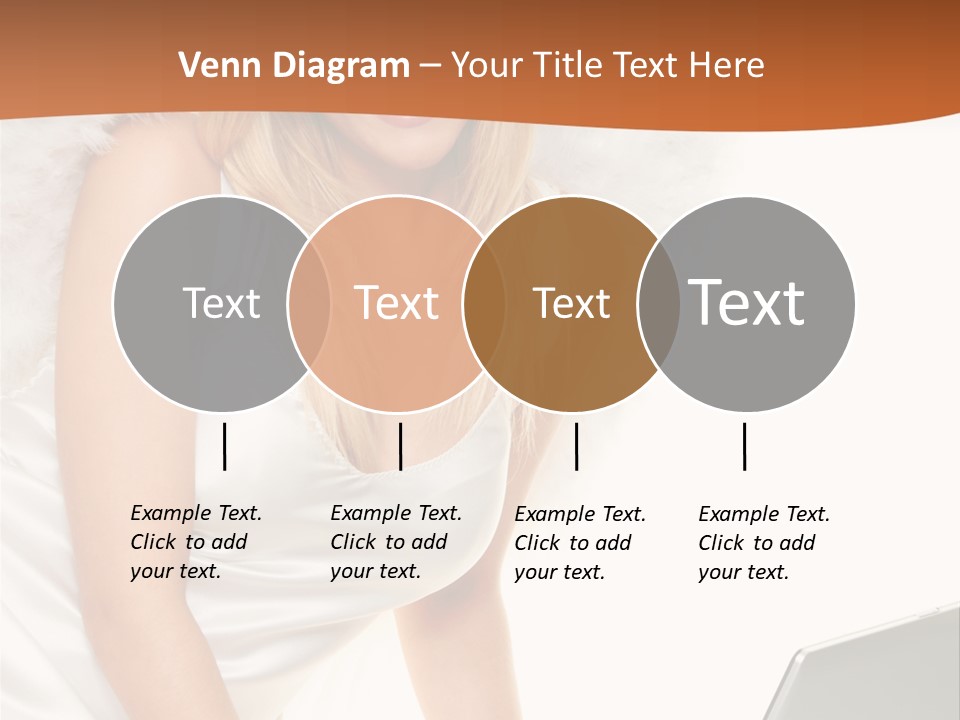 Venn Diagram – Your Title Text Here

Text

Text

Text

Text

Example Text. Click to add your text.

Example Text. Click to add your text.

Example Text. Click to add your text.

Example Text. Click to add your text.